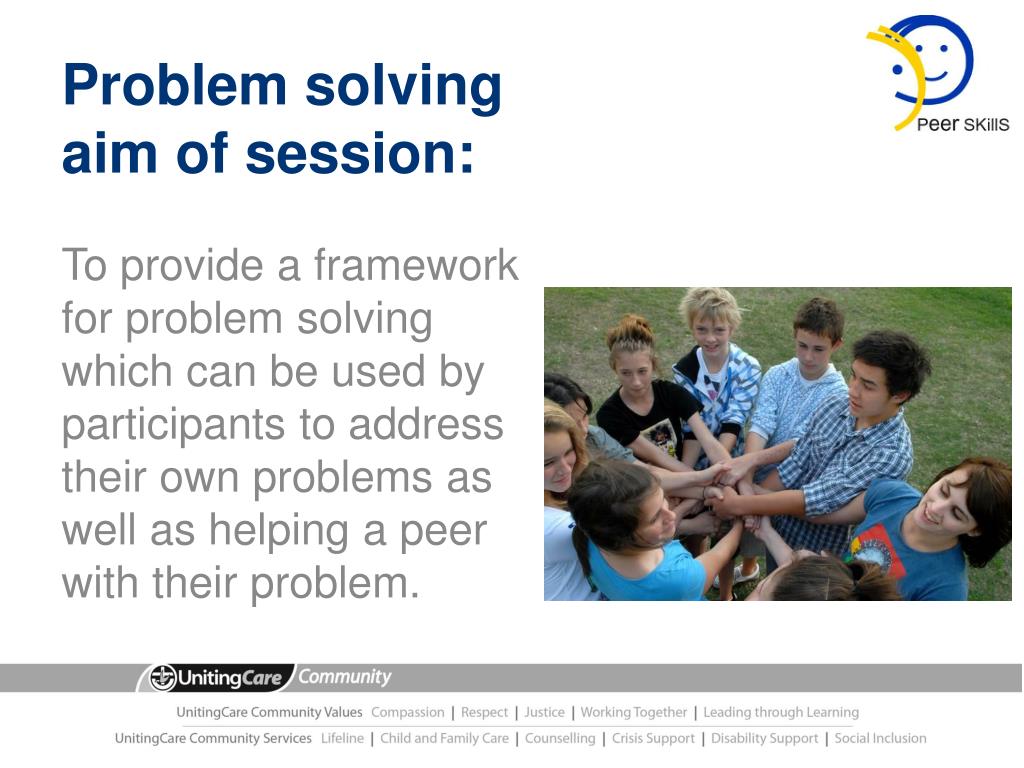 Problem solving aim of session:

Peer SKillS

To provide a framework for problem solving which can be used by participants to address their own problems as well as helping a peer with their problem.

UnitingCare Community

UnitingCare Community Values Compassion | Respect | Justice | Working Together | Leading through Learning

UnitingCare Community Services Lifeline | Child and Family Care | Counselling | Crisis Support | Disability Support | Social Inclusion